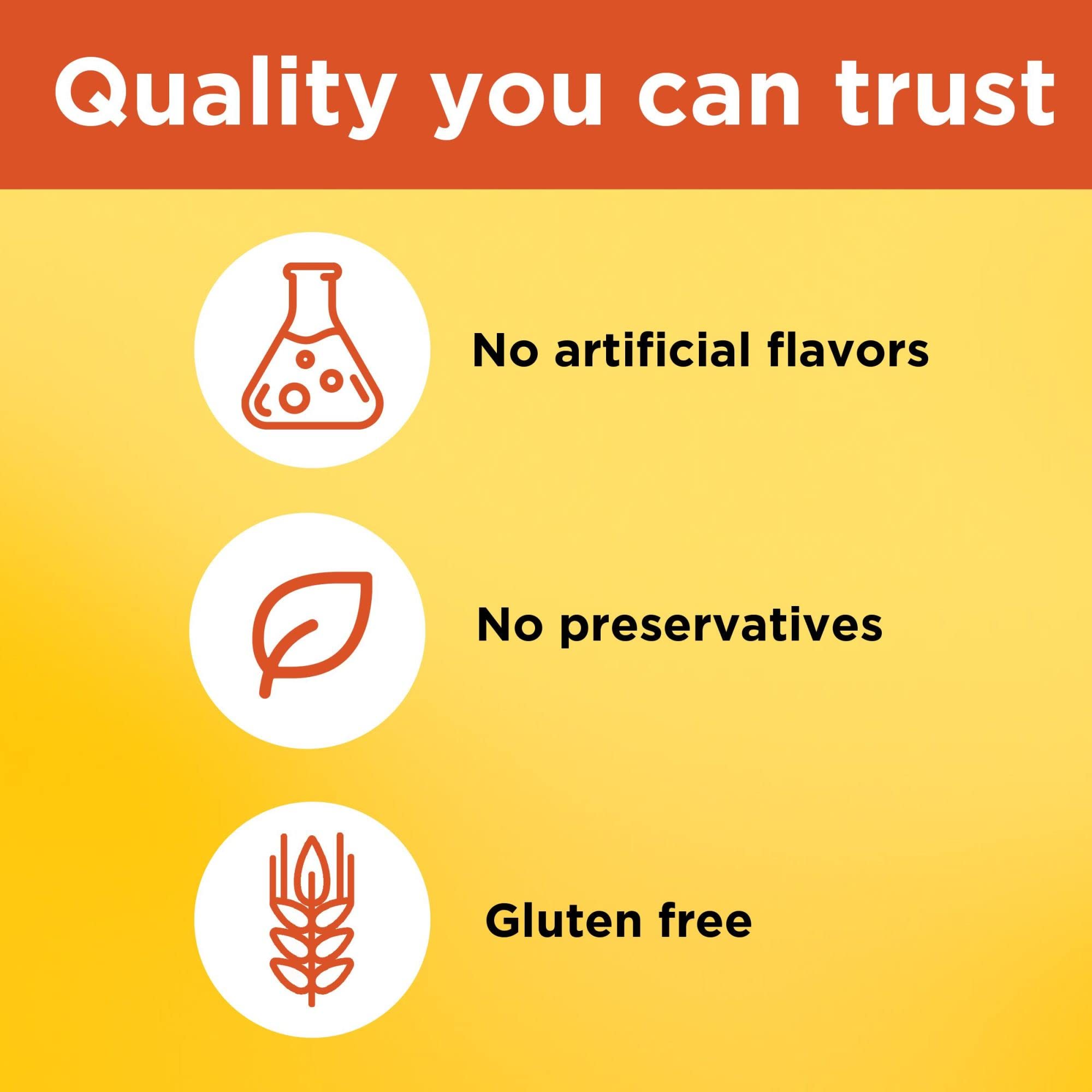 Quality you can trust

No artificial flavors

No preservatives

Gluten free